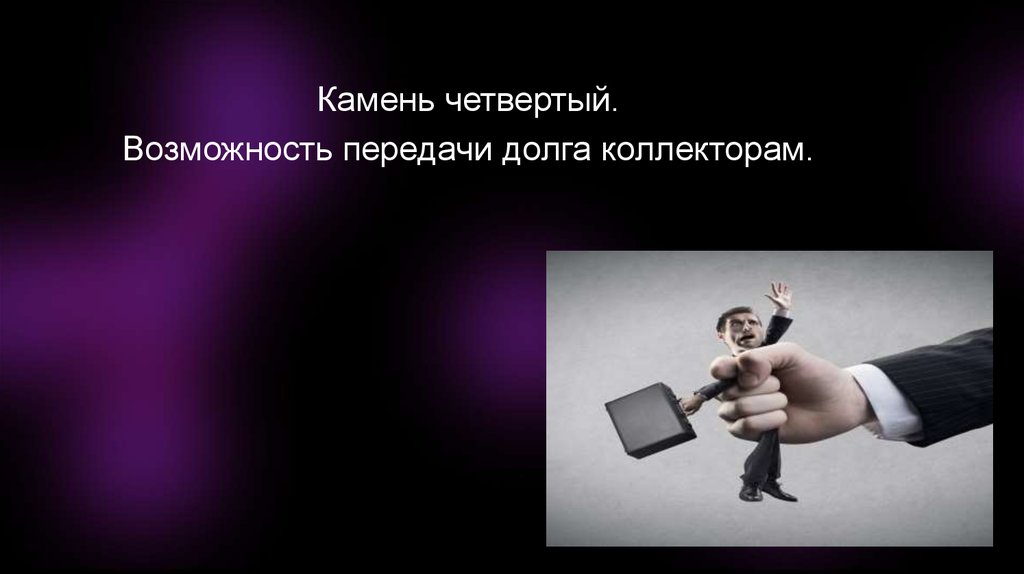 Камень четвертый.
Возможность передачи долга коллекторам.